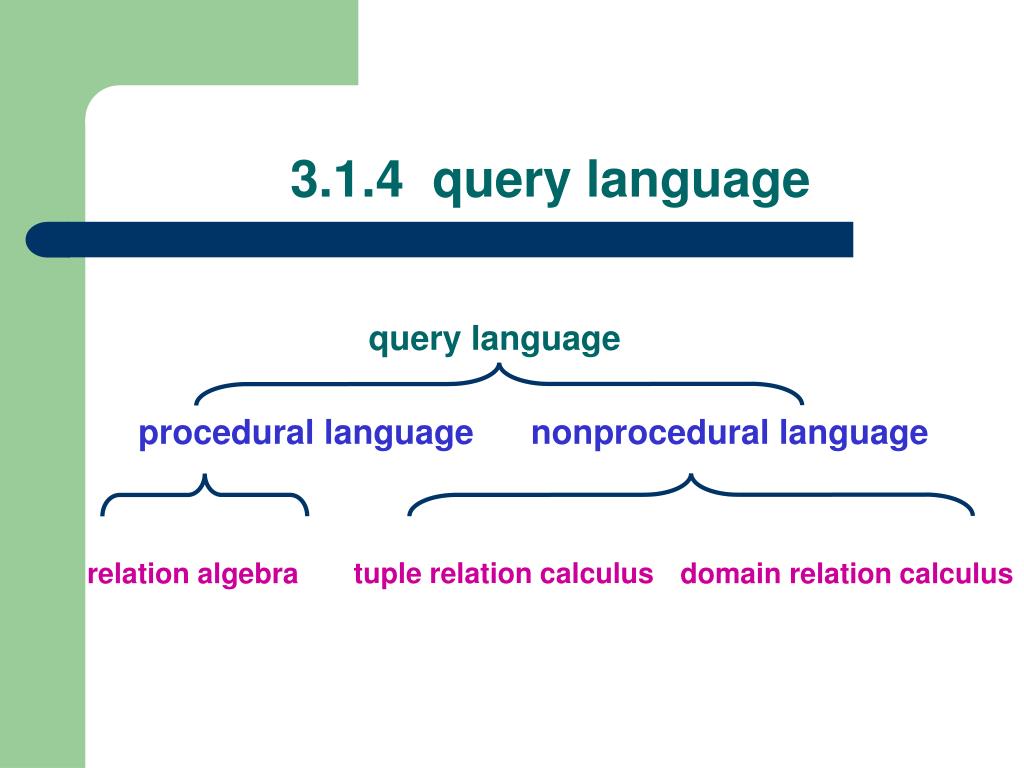 3.1.4 query language

query language

procedural language nonprocedural language

relation algebra tuple relation calculus domain relation calculus